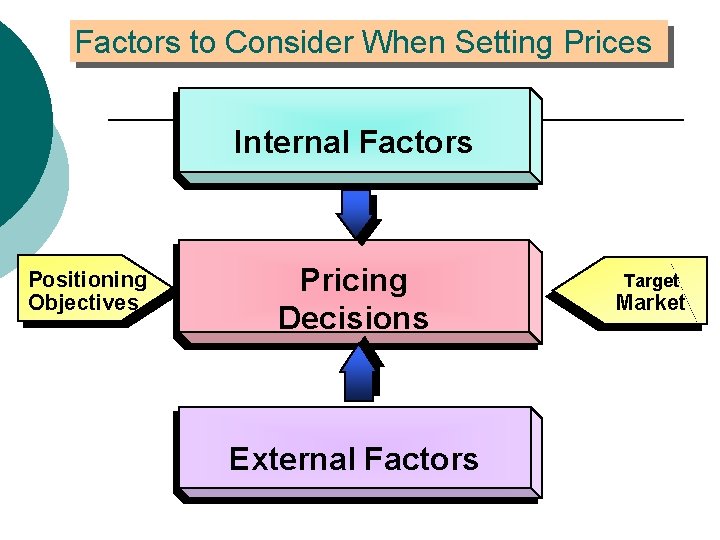 Factors to Consider When Setting Prices

Internal Factors

Positioning Objectives

Pricing Decisions

Target Market

External Factors